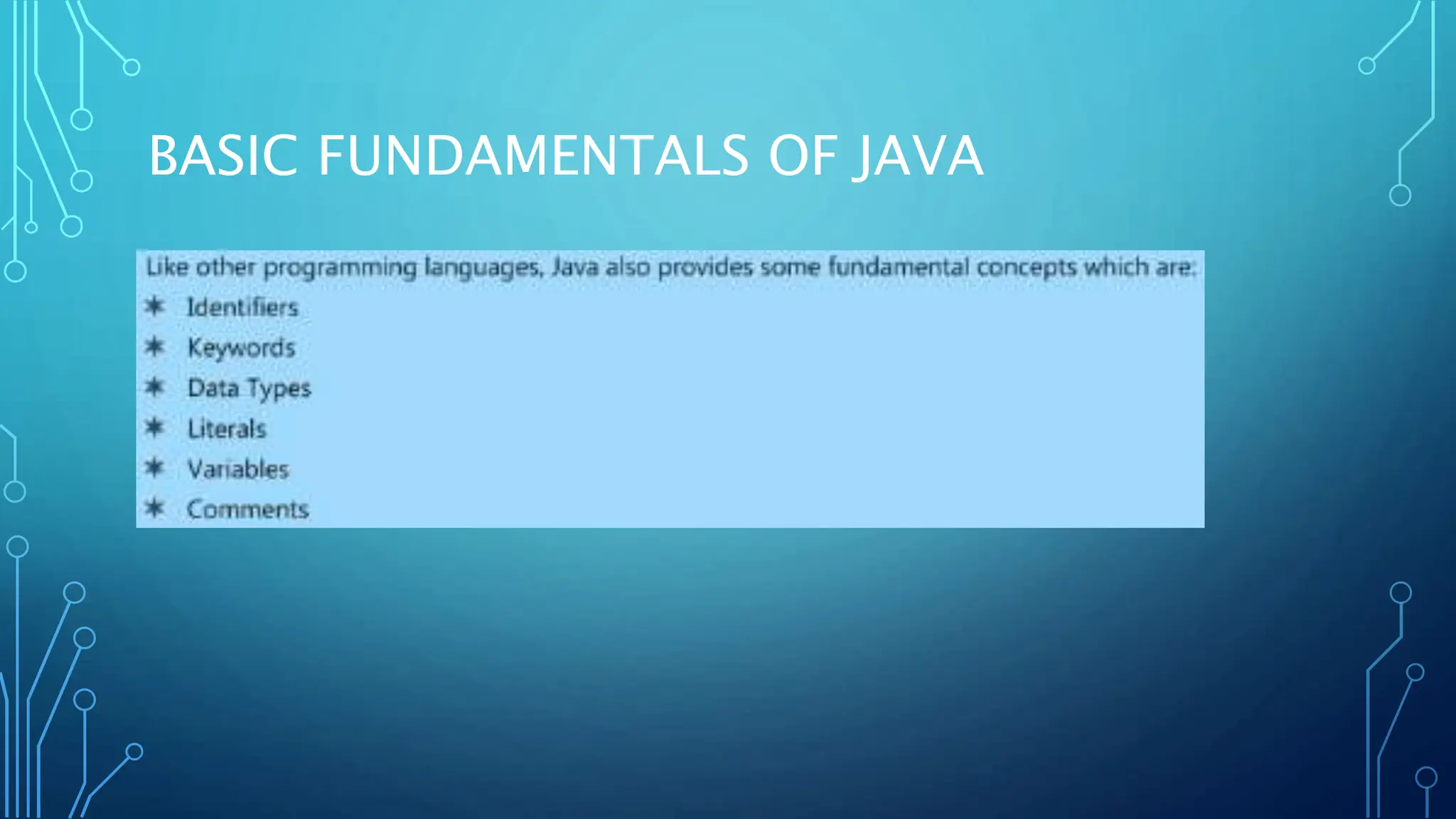 BASIC FUNDAMENTALS OF JAVA

Like other programming languages, Java also provides some fundamental concepts which are:
✶ Identifiers
✶ Keywords
✶ Data Types
✶ Literals
✶ Variables
✶ Comments